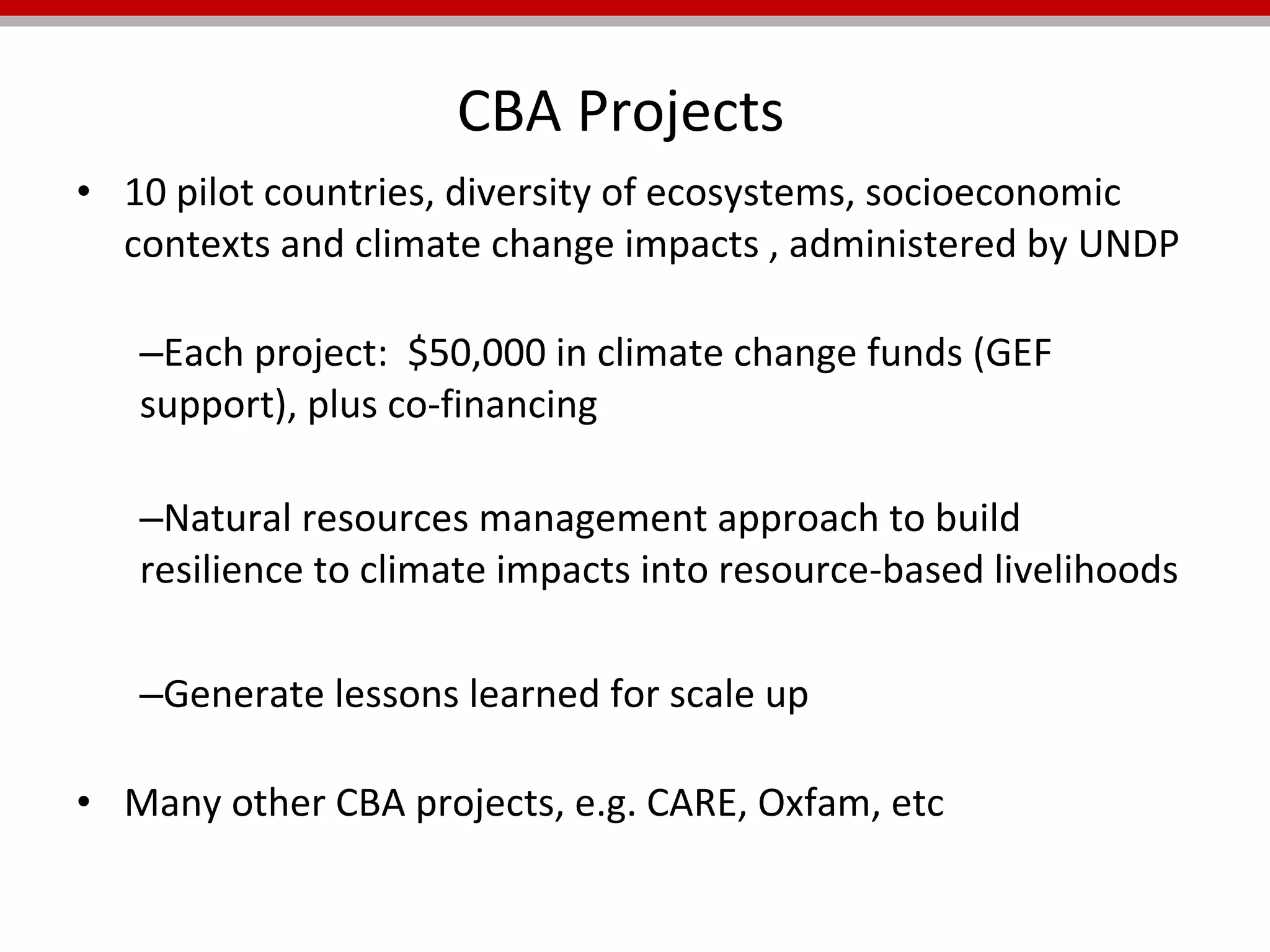 CBA Projects

• 10 pilot countries, diversity of ecosystems, socioeconomic contexts and climate change impacts , administered by UNDP

–Each project: \$50,000 in climate change funds (GEF support), plus co-financing

–Natural resources management approach to build resilience to climate impacts into resource-based livelihoods

–Generate lessons learned for scale up

• Many other CBA projects, e.g. CARE, Oxfam, etc